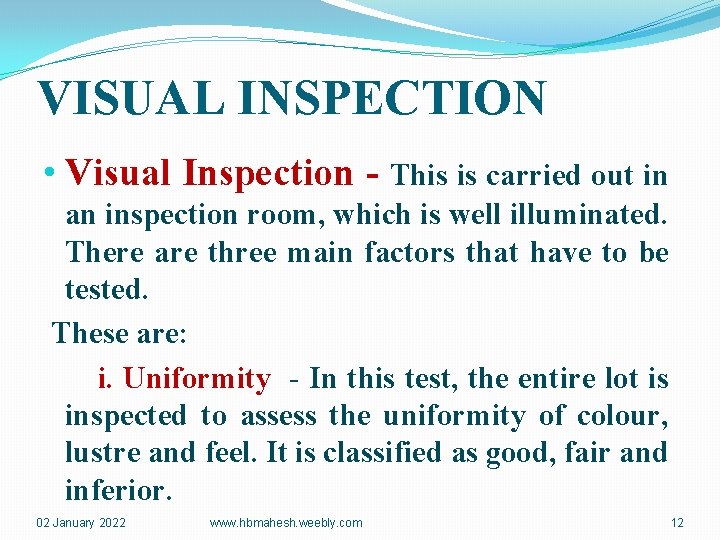 VISUAL INSPECTION

• Visual Inspection - This is carried out in an inspection room, which is well illuminated. There are three main factors that have to be tested.

These are:

i. Uniformity - In this test, the entire lot is inspected to assess the uniformity of colour, lustre and feel. It is classified as good, fair and inferior.

02 January 2022 www.hbmahesh.weebly.com 12